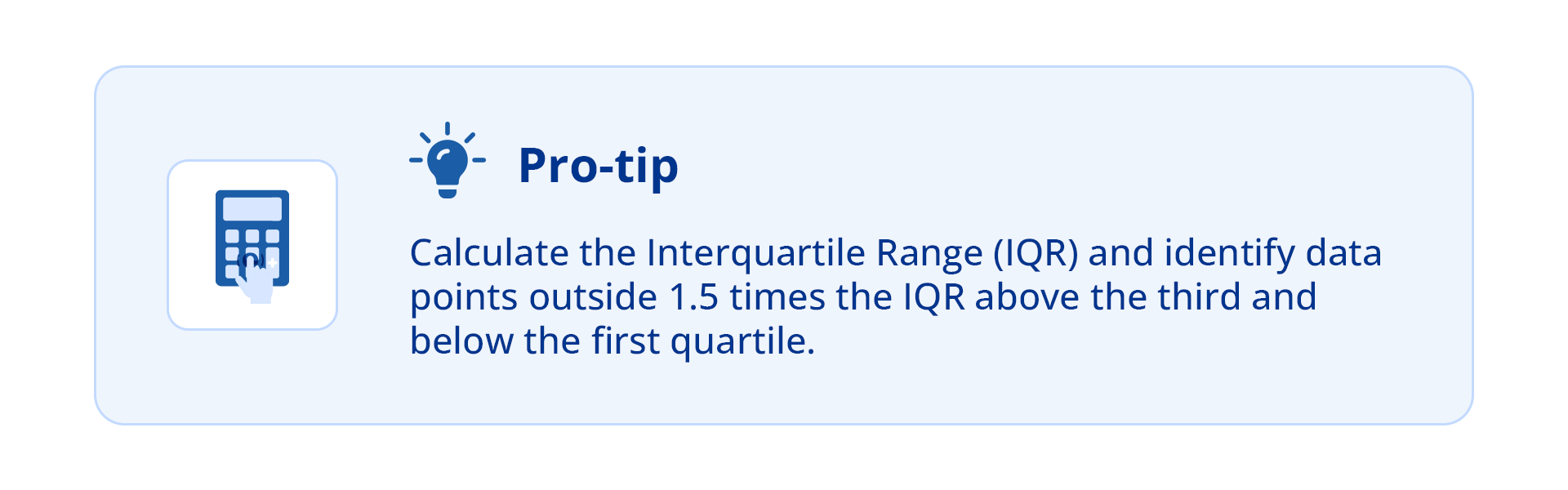 Pro-tip

Calculate the Interquartile Range (IQR) and identify data points outside 1.5 times the IQR above the third and below the first quartile.